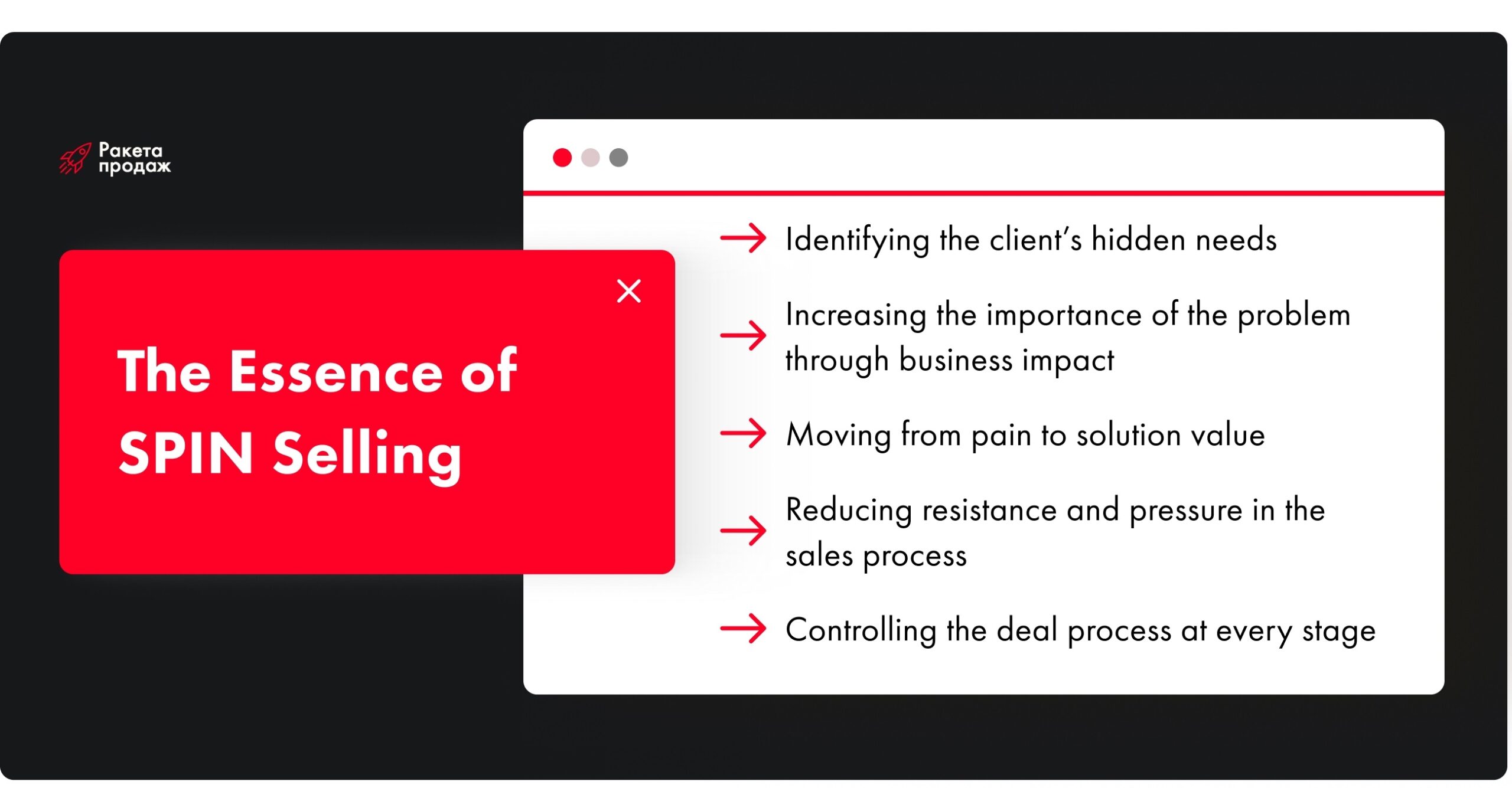 Ракета
продаж

The Essence of SPIN Selling

→ Identifying the client's hidden needs

→ Increasing the importance of the problem through business impact

→ Moving from pain to solution value

→ Reducing resistance and pressure in the sales process

→ Controlling the deal process at every stage